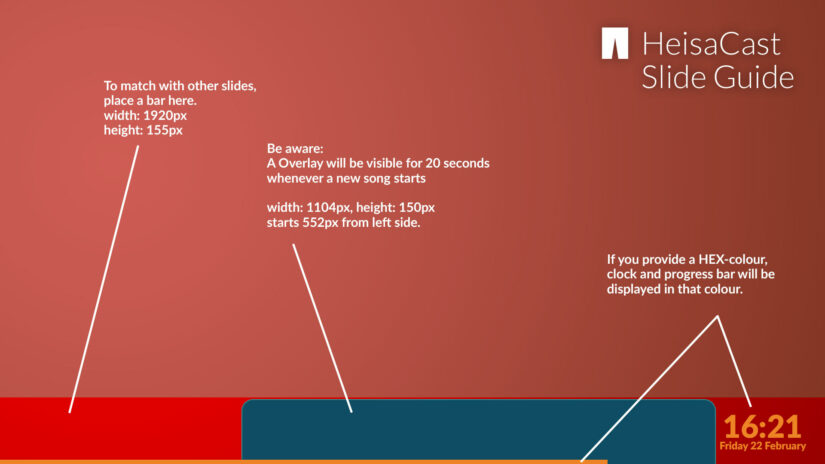 HeisaCast
Slide Guide

To match with other slides, place a bar here.
width: 1920px
height: 155px

Be aware:
A Overlay will be visible for 20 seconds whenever a new song starts

width: 1104px, height: 150px
starts 552px from left side.

If you provide a HEX-colour, clock and progress bar will be displayed in that colour.

16:21
Friday 22 February